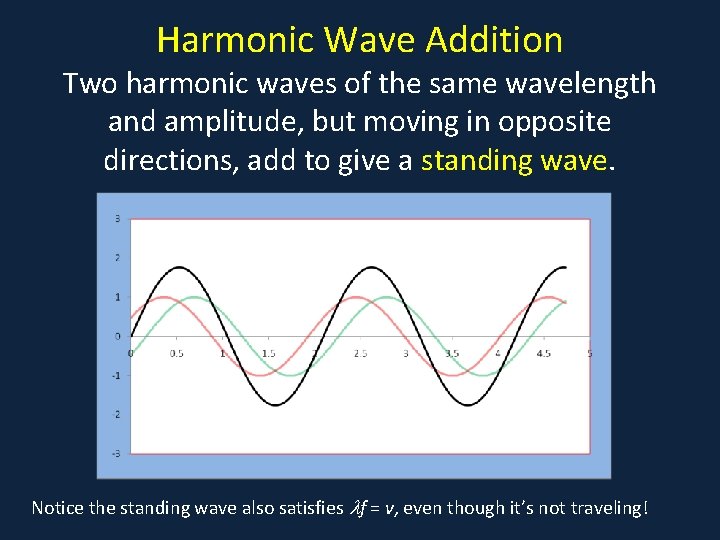 Harmonic Wave Addition

Two harmonic waves of the same wavelength and amplitude, but moving in opposite directions, add to give a standing wave.

3
2
1
0
-1
-2
-3
0
0.5
1
1.5
2
2.5
3
3.5
4
4.5
5

Notice the standing wave also satisfies $\lambda f = v$, even though it's not traveling!